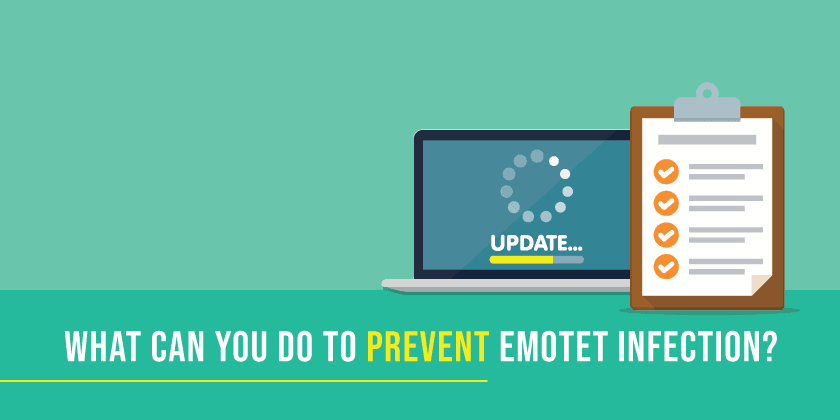 UPDATE...

WHAT CAN YOU DO TO PREVENT EMOTET INFECTION?